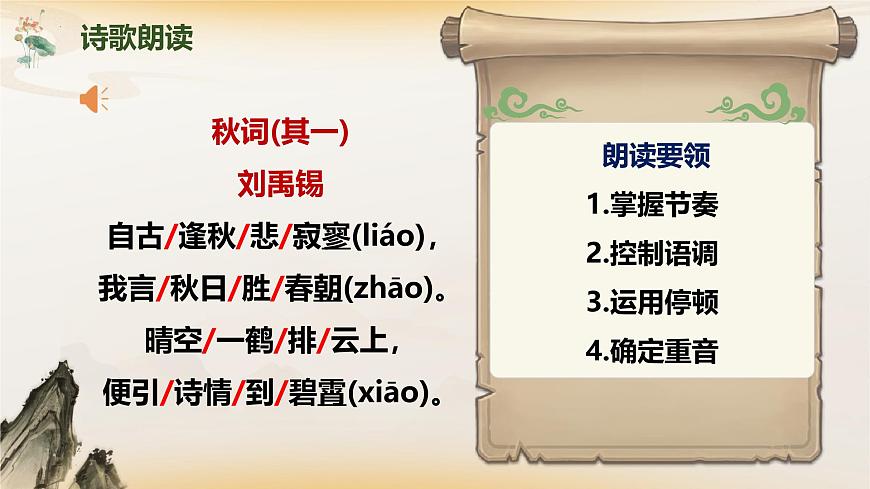 诗歌朗读

秋词(其一)

刘禹锡

自古/逢秋/悲/寂寥(liáo)，

我言/秋日/胜/春朝(zhāo)。

晴空/一鹤/排/云上，

便引/诗情/到/碧霄(xiāo)。

朗读要领

1.掌握节奏

2.控制语调

3.运用停顿

4.确定重音